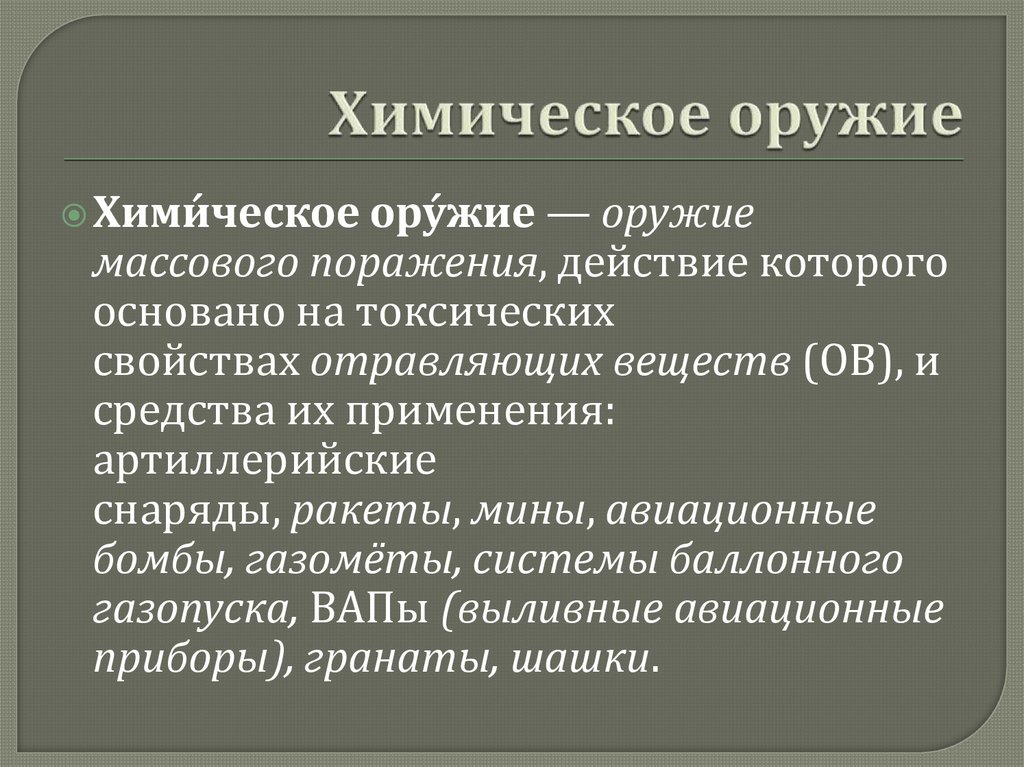 Химическое оружие

Хими́ческое ору́жие — оружие массового поражения, действие которого основано на токсических свойствах отравляющих веществ (ОВ), и средства их применения: артиллерийские снаряды, ракеты, мины, авиационные бомбы, газомёты, системы баллонного газопуска, ВАПы (выливные авиационные приборы), гранаты, шашки.